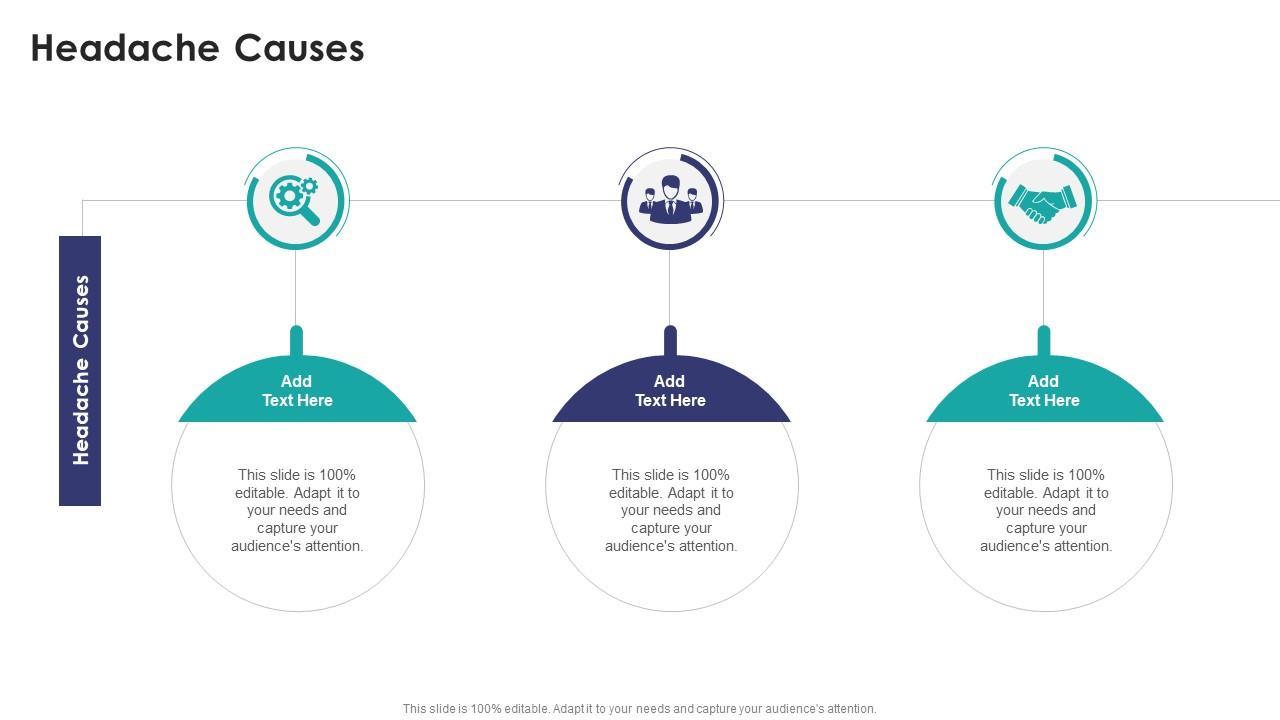 Headache Causes

Headache Causes

Add Text Here

This slide is 100% editable. Adapt it to your needs and capture your audience's attention.

Add Text Here

This slide is 100% editable. Adapt it to your needs and capture your audience's attention.

Add Text Here

This slide is 100% editable. Adapt it to your needs and capture your audience's attention.

This slide is 100% editable. Adapt it to your needs and capture your audience's attention.